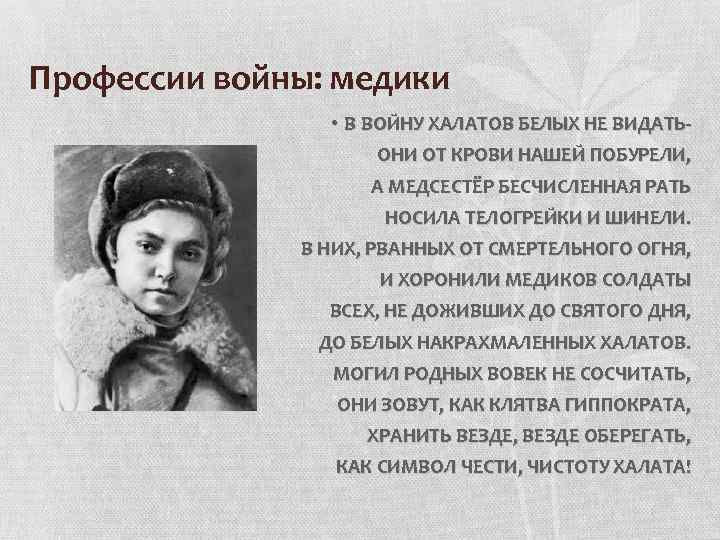 Профессии войны: медики

• В ВОЙНУ ХАЛАТОВ БЕЛЫХ НЕ ВИДАТЬ-
ОНИ ОТ КРОВИ НАШЕЙ ПОБУРЕЛИ,
А МЕДСЕСТЁР БЕСЧИСЛЕННАЯ РАТЬ
НОСИЛА ТЕЛОГРЕЙКИ И ШИНЕЛИ.
В НИХ, РВАННЫХ ОТ СМЕРТЕЛЬНОГО ОГНЯ,
И ХОРОНИЛИ МЕДИКОВ СОЛДАТЫ
ВСЕХ, НЕ ДОЖИВШИХ ДО СВЯТОГО ДНЯ,
ДО БЕЛЫХ НАКРАХМАЛЕННЫХ ХАЛАТОВ.
МОГИЛ РОДНЫХ ВОВЕК НЕ СОСЧИТАТЬ,
ОНИ ЗОВУТ, КАК КЛЯТВА ГИППОКРАТА,
ХРАНИТЬ ВЕЗДЕ, ВЕЗДЕ ОБЕРЕГАТЬ,
КАК СИМВОЛ ЧЕСТИ, ЧИСТОТУ ХАЛАТА!